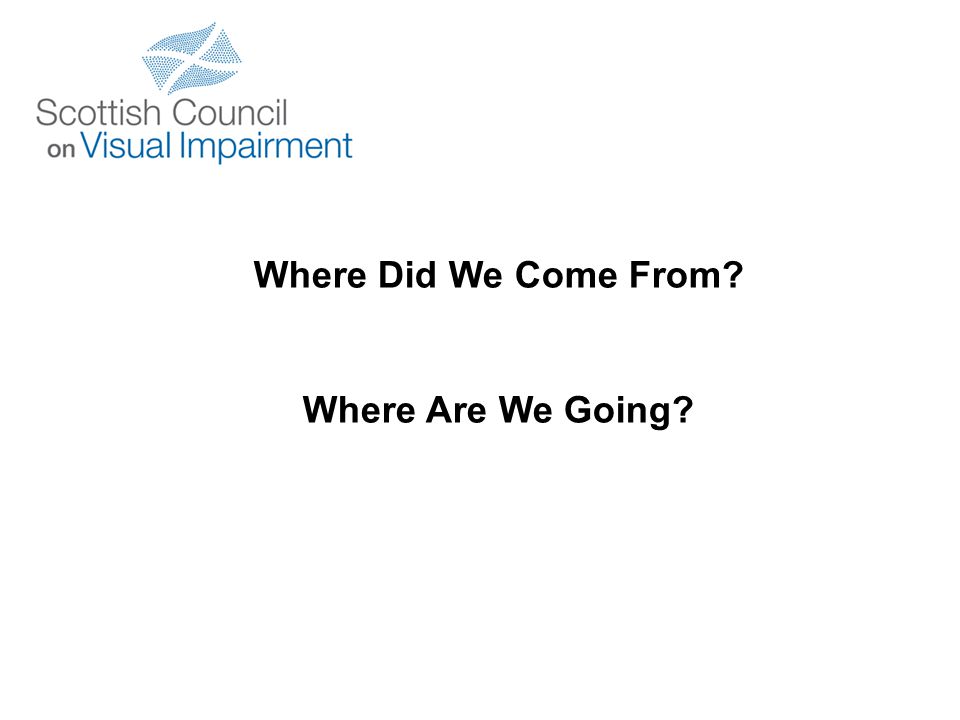 Scottish Council on Visual Impairment

Where Did We Come From?

Where Are We Going?